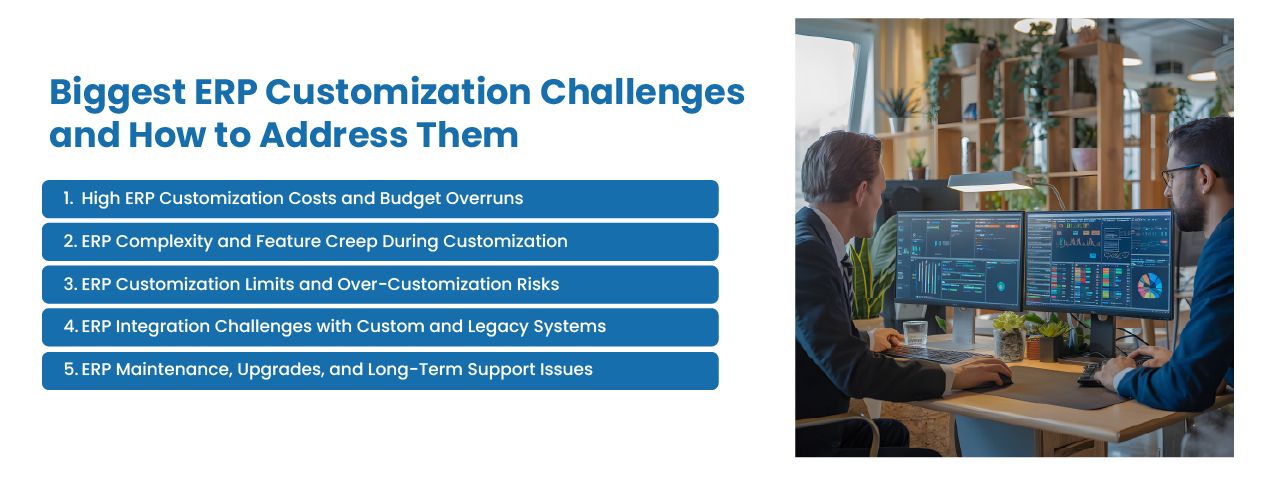 Biggest ERP Customization Challenges and How to Address Them

1. High ERP Customization Costs and Budget Overruns

2. ERP Complexity and Feature Creep During Customization

3. ERP Customization Limits and Over-Customization Risks

4. ERP Integration Challenges with Custom and Legacy Systems

5. ERP Maintenance, Upgrades, and Long-Term Support Issues